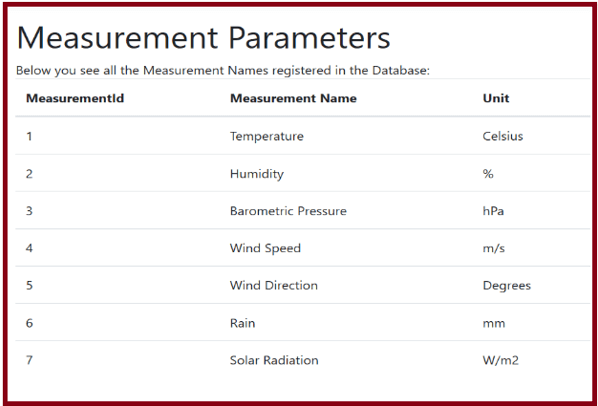 Measurement Parameters

Below you see all the Measurement Names registered in the Database:

| MeasurementId | Measurement Name | Unit |
|---|---|---|
| 1 | Temperature | Celsius |
| 2 | Humidity | % |
| 3 | Barometric Pressure | hPa |
| 4 | Wind Speed | m/s |
| 5 | Wind Direction | Degrees |
| 6 | Rain | mm |
| 7 | Solar Radiation | W/m2 |